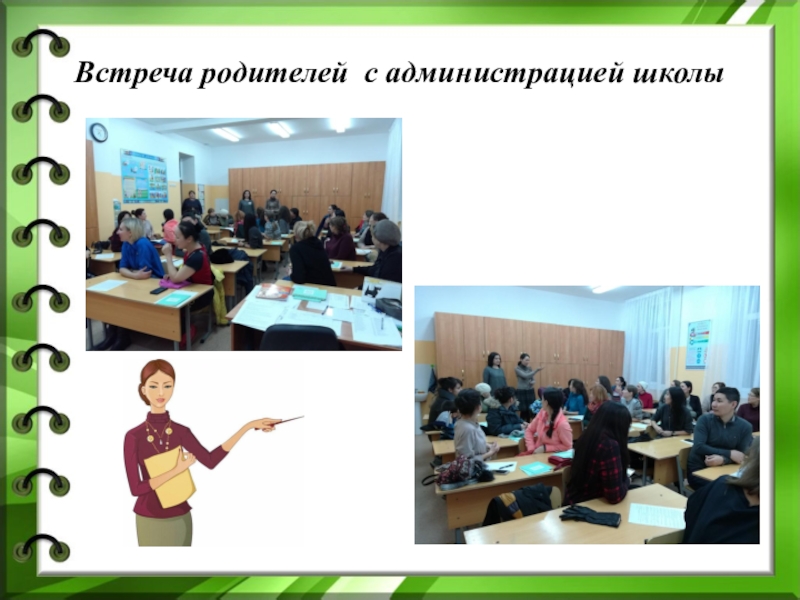 Встреча родителей с администрацией школы